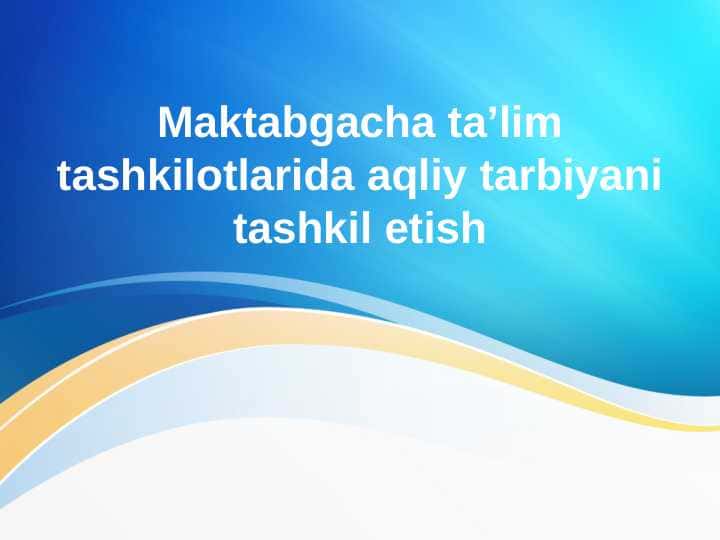 Maktabgacha ta’lim tashkilotlarida aqliy tarbiyani tashkil etish